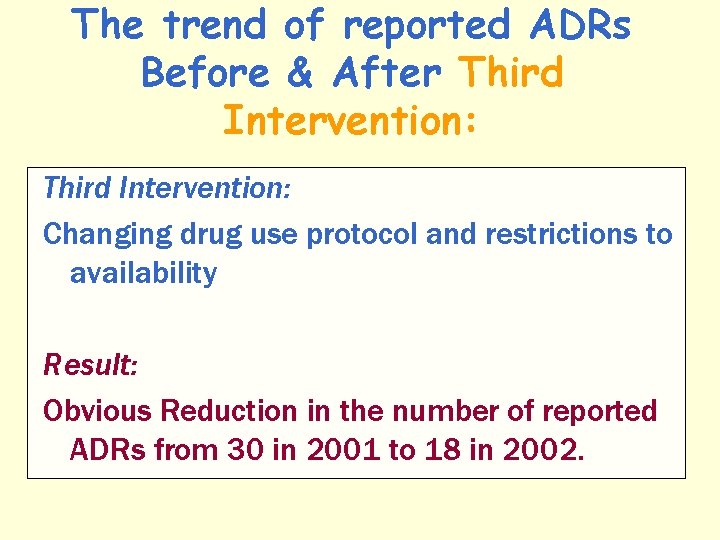 The trend of reported ADRs Before & After Third Intervention:

Third Intervention:

Changing drug use protocol and restrictions to availability

Result:

Obvious Reduction in the number of reported ADRs from 30 in 2001 to 18 in 2002.